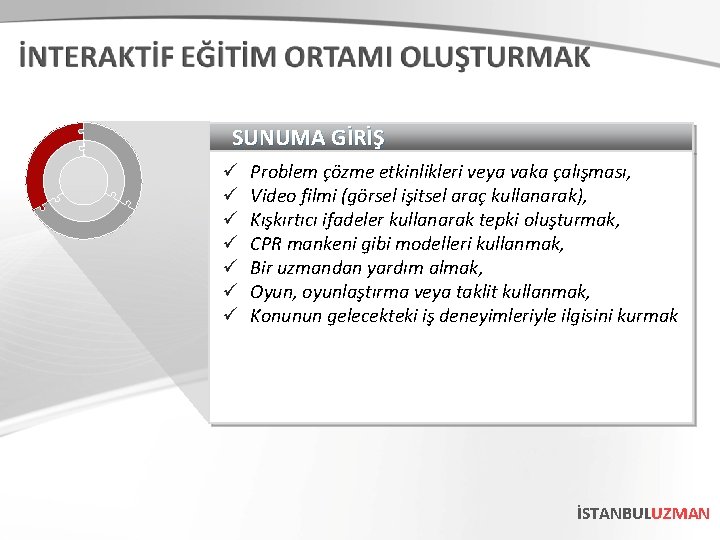 İNTERAKTİF EĞİTİM ORTAMI OLUŞTURMAK

SUNUMA GİRİŞ

✓ Problem çözme etkinlikleri veya vaka çalışması,
✓ Video filmi (görsel işitsel araç kullanarak),
✓ Kışkırtıcı ifadeler kullanarak tepki oluşturmak,
✓ CPR mankeni gibi modelleri kullanmak,
✓ Bir uzmandan yardım almak,
✓ Oyun, oyunlaştırma veya taklit kullanmak,
✓ Konunun gelecekteki iş deneyimleriyle ilgisini kurmak

İSTANBULUZMAN